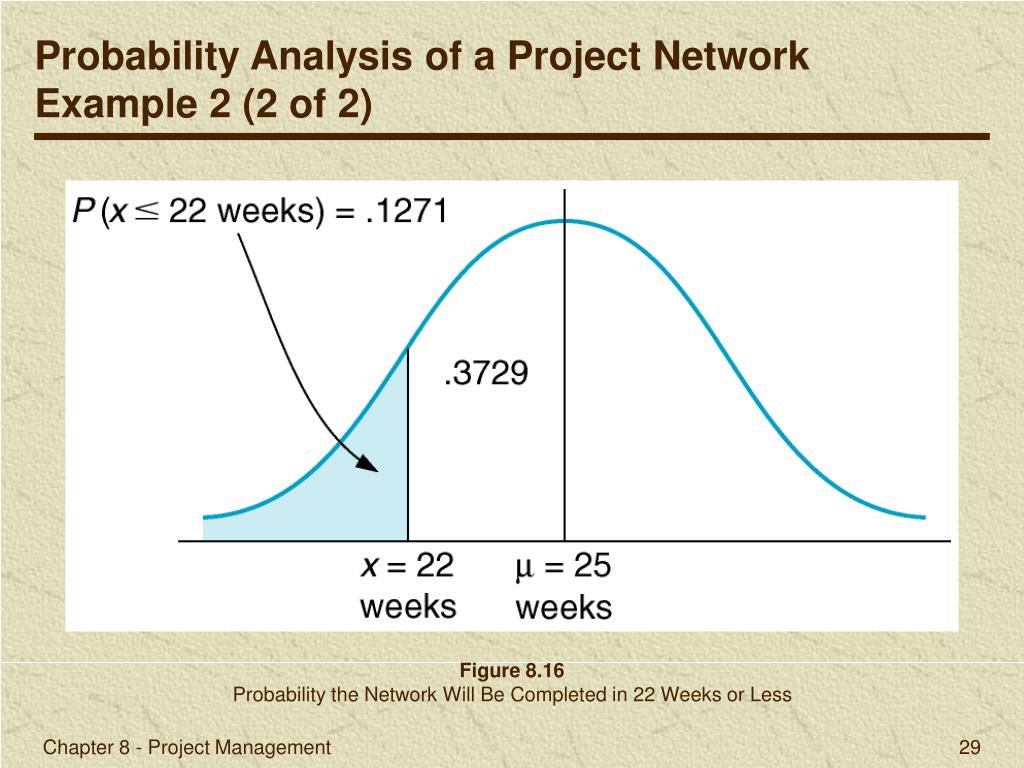 Probability Analysis of a Project Network Example 2 (2 of 2)

$P(x \leq 22 \text{ weeks}) = .1271$

.3729

$x = 22$ weeks

$\mu = 25$ weeks

Figure 8.16
Probability the Network Will Be Completed in 22 Weeks or Less

Chapter 8 - Project Management

29